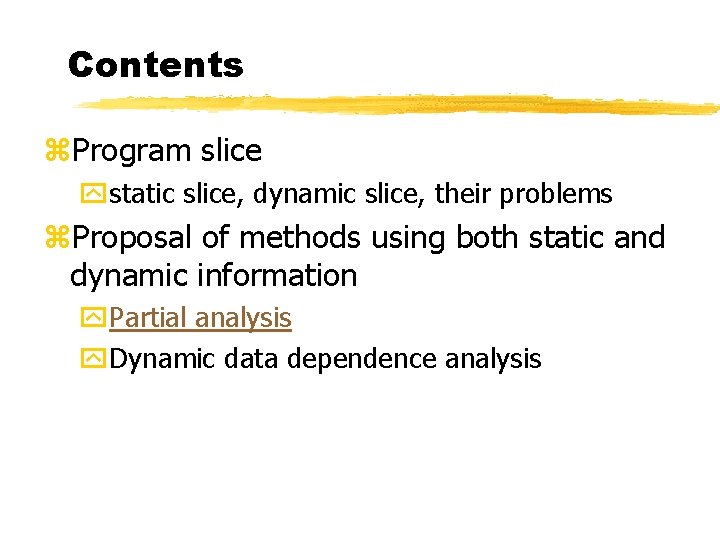 Contents

Program slice

static slice, dynamic slice, their problems

Proposal of methods using both static and dynamic information

Partial analysis

Dynamic data dependence analysis